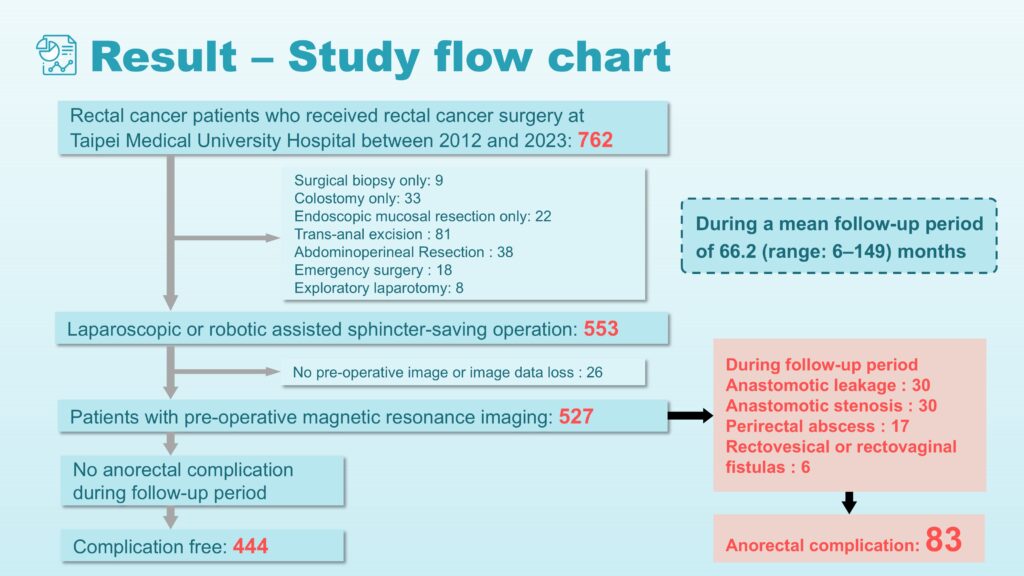 Result – Study flow chart

Rectal cancer patients who received rectal cancer surgery at Taipei Medical University Hospital between 2012 and 2023: 762

Surgical biopsy only: 9
Colostomy only: 33
Endoscopic mucosal resection only: 22
Trans-anal excision : 81
Abdominoperineal Resection : 38
Emergency surgery : 18
Exploratory laparotomy: 8

During a mean follow-up period of 66.2 (range: 6–149) months

Laparoscopic or robotic assisted sphincter-saving operation: 553

No pre-operative image or image data loss : 26

Patients with pre-operative magnetic resonance imaging: 527

During follow-up period
Anastomotic leakage : 30
Anastomotic stenosis : 30
Perirectal abscess : 17
Rectovesical or rectovaginal fistulas : 6

No anorectal complication during follow-up period

Complication free: 444

Anorectal complication: 83